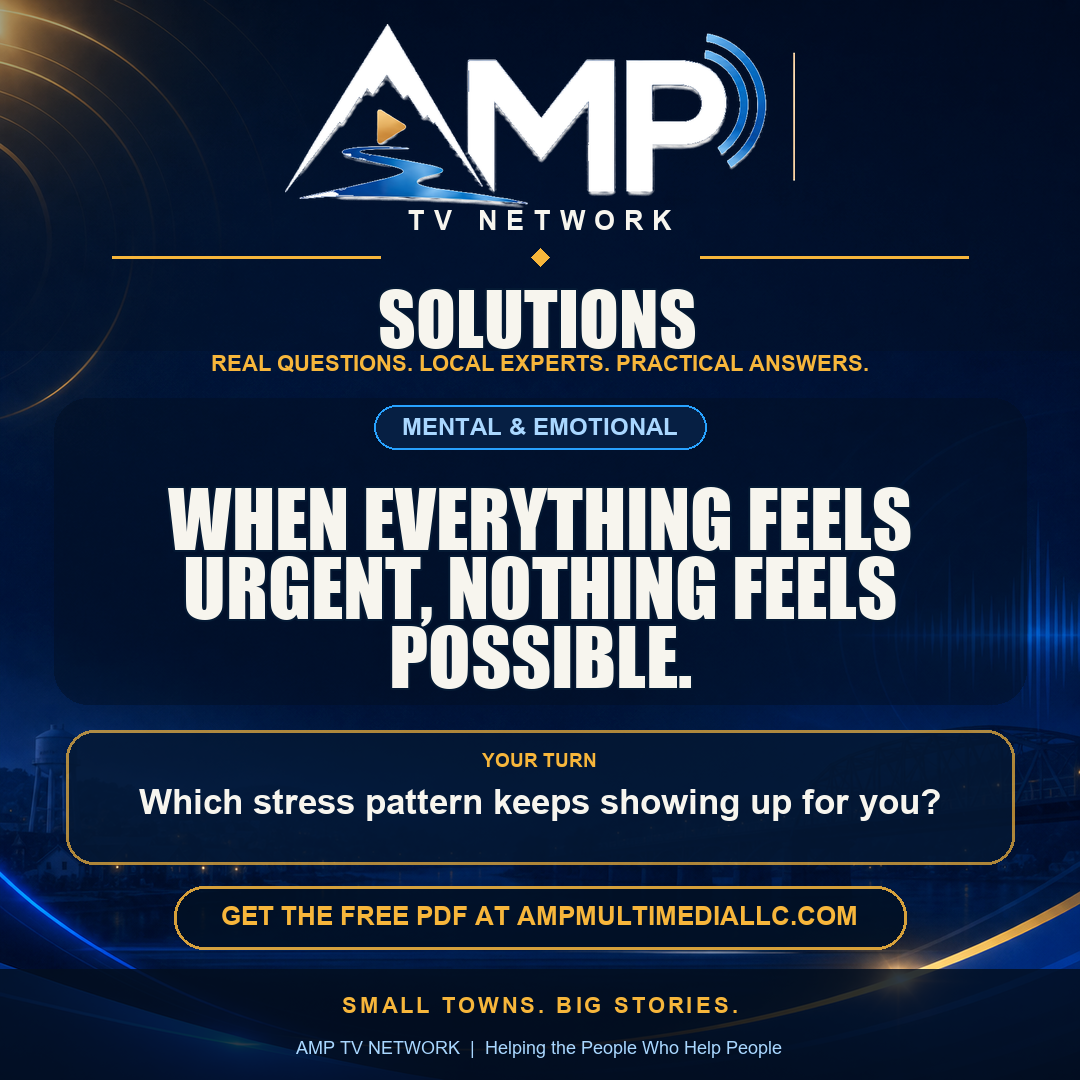 AMP
TV NETWORK

SOLUTIONS
REAL QUESTIONS. LOCAL EXPERTS. PRACTICAL ANSWERS.

MENTAL & EMOTIONAL

WHEN EVERYTHING FEELS URGENT, NOTHING FEELS POSSIBLE.

YOUR TURN
Which stress pattern keeps showing up for you?

GET THE FREE PDF AT AMPMULTIMEDIALLC.COM

SMALL TOWNS. BIG STORIES.

AMP TV NETWORK | Helping the People Who Help People